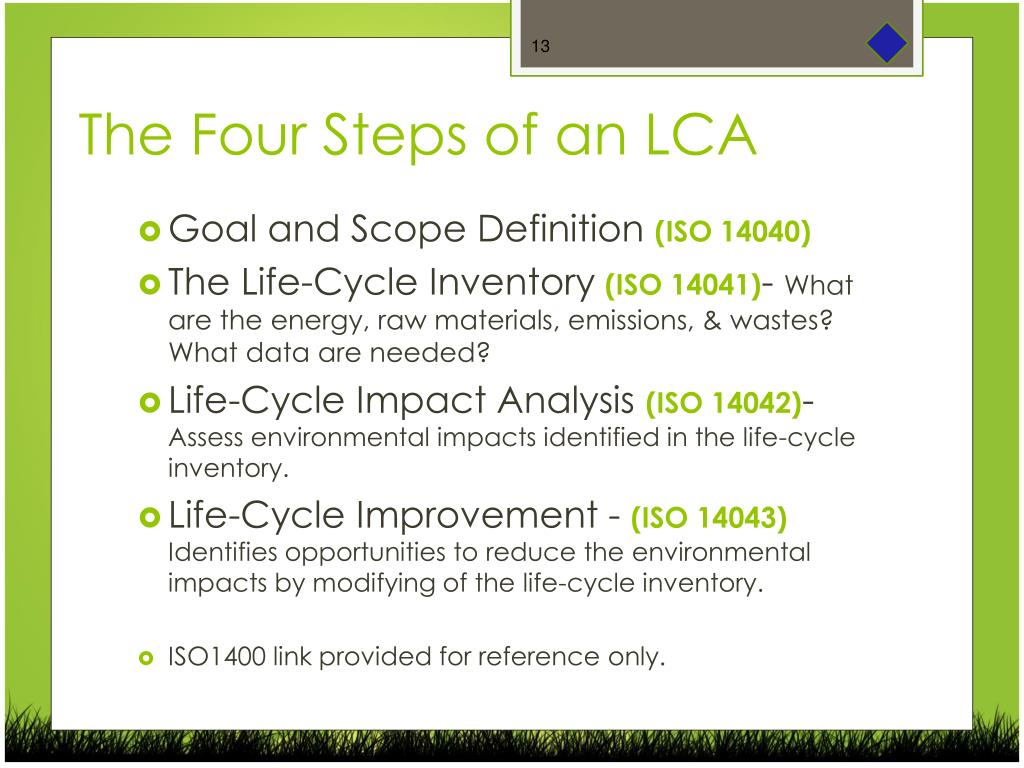 13

The Four Steps of an LCA

Goal and Scope Definition (ISO 14040)

The Life-Cycle Inventory (ISO 14041)- What are the energy, raw materials, emissions, & wastes? What data are needed?

Life-Cycle Impact Analysis (ISO 14042)- Assess environmental impacts identified in the life-cycle inventory.

Life-Cycle Improvement - (ISO 14043) Identifies opportunities to reduce the environmental impacts by modifying of the life-cycle inventory.

ISO1400 link provided for reference only.